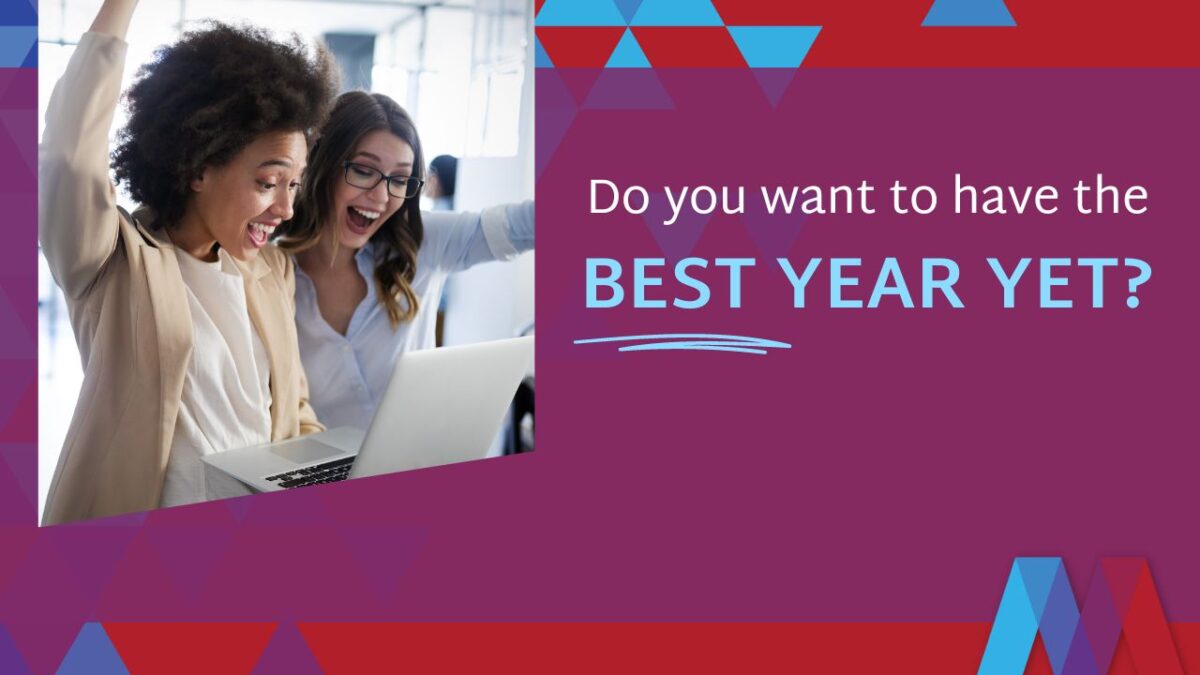 Do you want to have the
BEST YEAR YET?